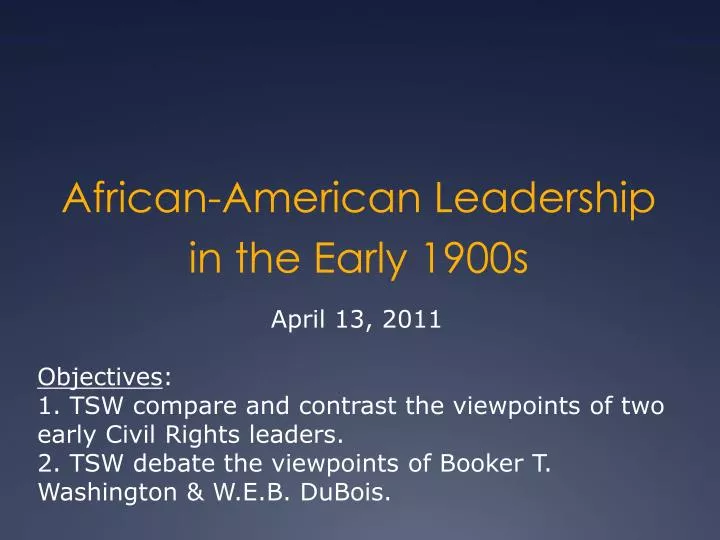 African-American Leadership in the Early 1900s

April 13, 2011

Objectives:
1. TSW compare and contrast the viewpoints of two early Civil Rights leaders.
2. TSW debate the viewpoints of Booker T. Washington & W.E.B. DuBois.